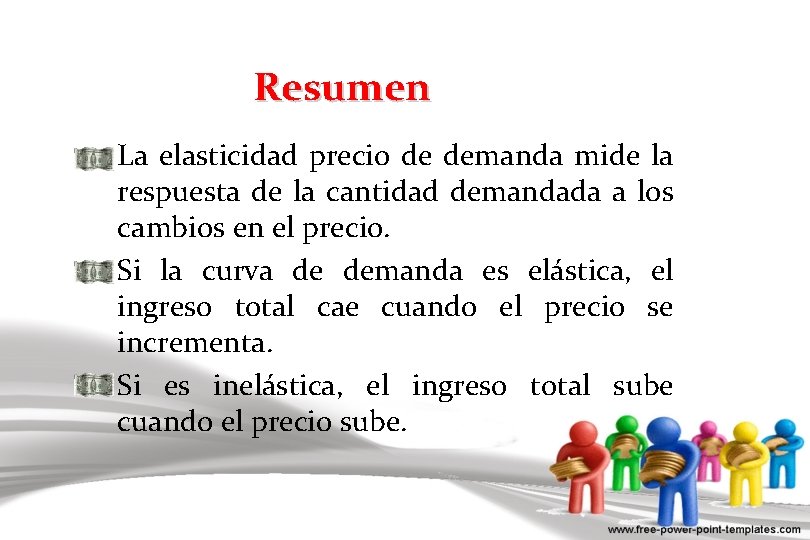 Resumen

La elasticidad precio de demanda mide la respuesta de la cantidad demandada a los cambios en el precio.

Si la curva de demanda es elástica, el ingreso total cae cuando el precio se incrementa.

Si es inelástica, el ingreso total sube cuando el precio sube.

www.free-power-point-templates.com